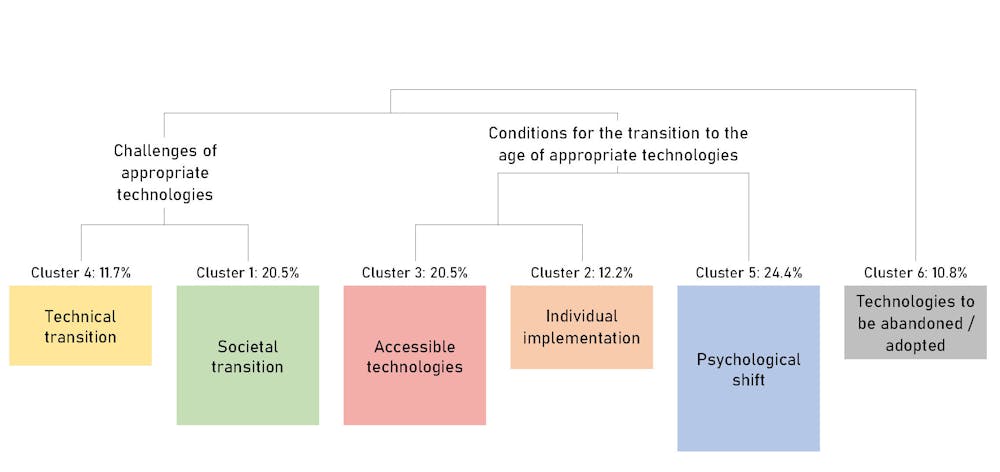 Challenges of appropriate technologies

Conditions for the transition to the age of appropriate technologies

Cluster 4: 11.7%
Technical transition

Cluster 1: 20.5%
Societal transition

Cluster 3: 20.5%
Accessible technologies

Cluster 2: 12.2%
Individual implementation

Cluster 5: 24.4%
Psychological shift

Cluster 6: 10.8%
Technologies to be abandoned / adopted